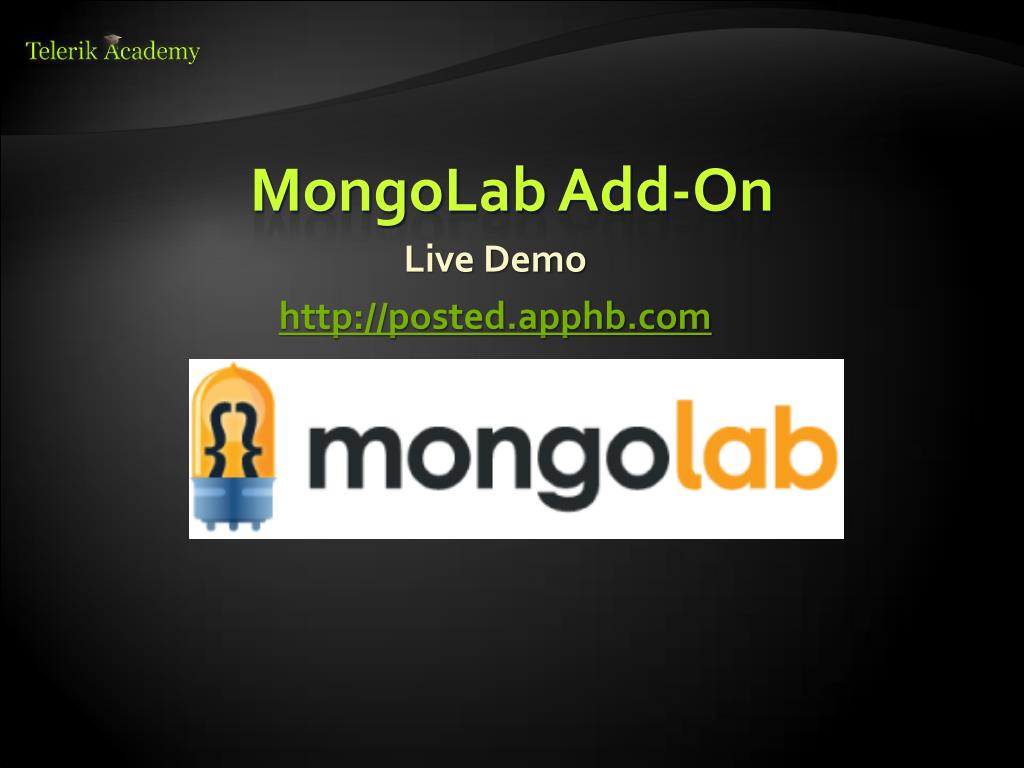 Telerik Academy

MongoLab Add-On

Live Demo

http://posted.apphb.com

mongolab